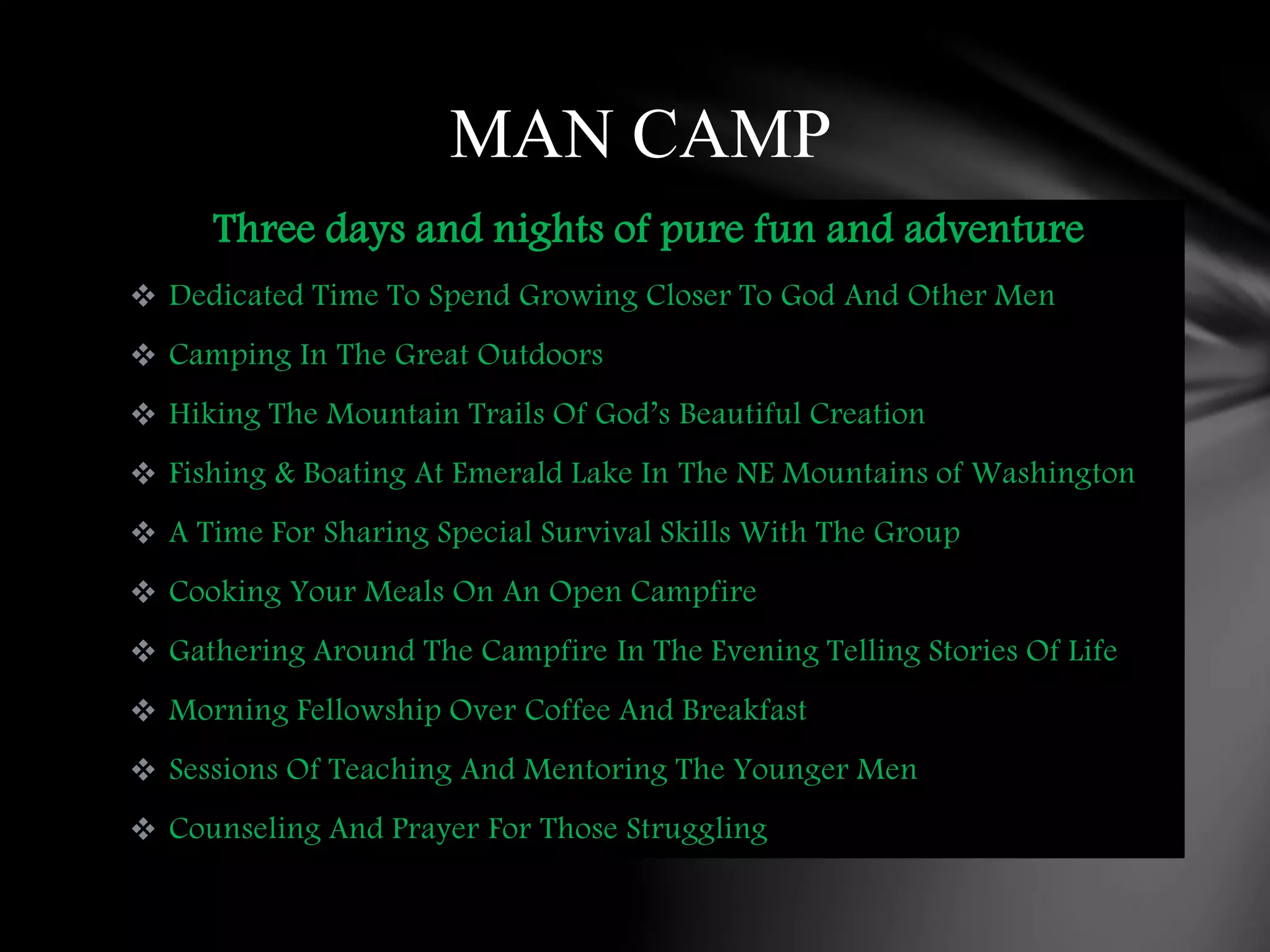 MAN CAMP

Three days and nights of pure fun and adventure

❖ Dedicated Time To Spend Growing Closer To God And Other Men
❖ Camping In The Great Outdoors
❖ Hiking The Mountain Trails Of God's Beautiful Creation
❖ Fishing & Boating At Emerald Lake In The NE Mountains of Washington
❖ A Time For Sharing Special Survival Skills With The Group
❖ Cooking Your Meals On An Open Campfire
❖ Gathering Around The Campfire In The Evening Telling Stories Of Life
❖ Morning Fellowship Over Coffee And Breakfast
❖ Sessions Of Teaching And Mentoring The Younger Men
❖ Counseling And Prayer For Those Struggling